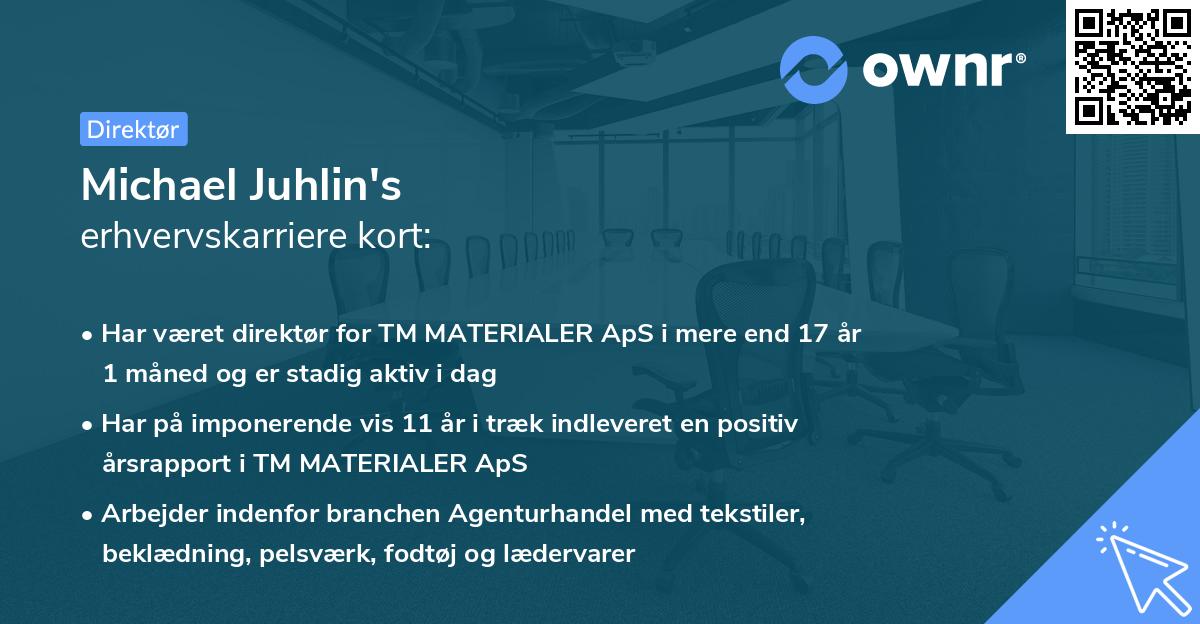 ownr®

Direktør

Michael Juhlin's
erhvervskarriere kort:

• Har været direktør for TM MATERIALER ApS i mere end 17 år 1 måned og er stadig aktiv i dag

• Har på imponerende vis 11 år i træk indleveret en positiv årsrapport i TM MATERIALER ApS

• Arbejder indenfor branchen Agenturhandel med tekstiler, beklædning, pelsværk, fodtøj og lædervarer